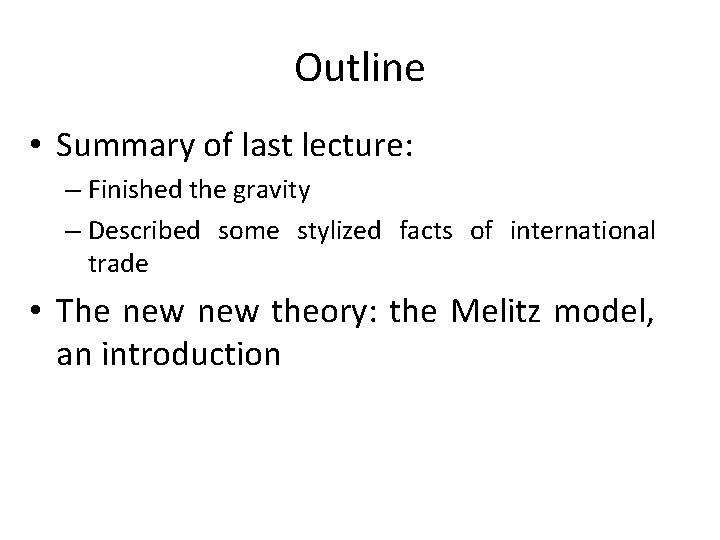 Outline

• Summary of last lecture:
– Finished the gravity
– Described some stylized facts of international trade

• The new new theory: the Melitz model, an introduction